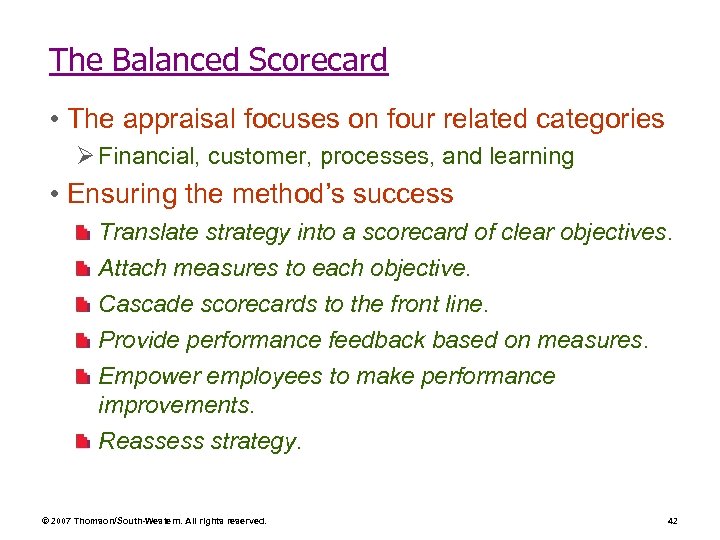 The Balanced Scorecard

• The appraisal focuses on four related categories

➢ Financial, customer, processes, and learning

• Ensuring the method's success

Translate strategy into a scorecard of clear objectives.

Attach measures to each objective.

Cascade scorecards to the front line.

Provide performance feedback based on measures.

Empower employees to make performance improvements.

Reassess strategy.

© 2007 Thomson/South-Western. All rights reserved.

42